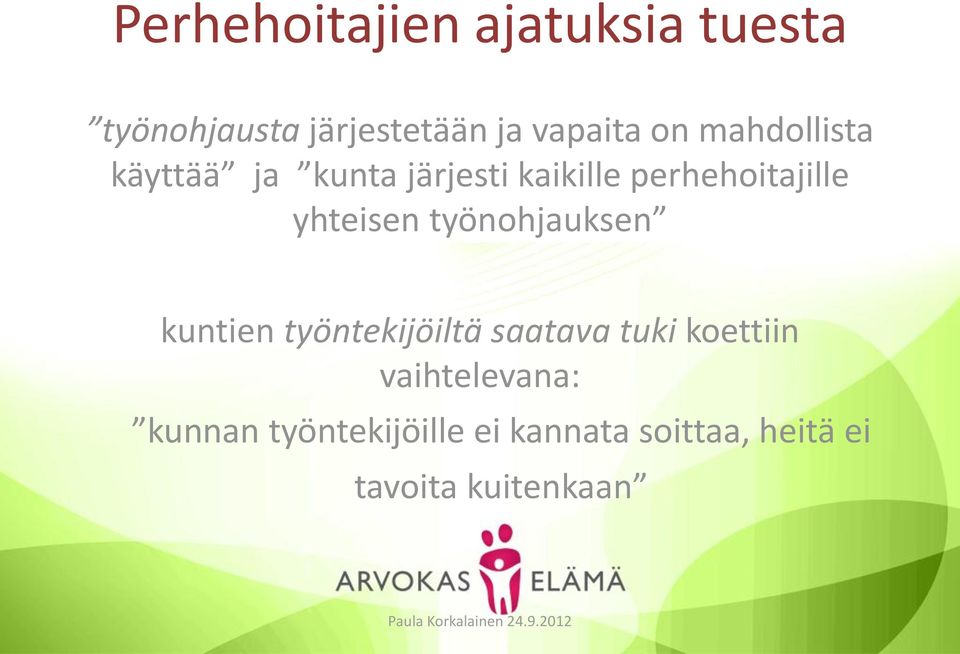 Perhehoitajien ajatuksia tuesta

”työnohjausta järjestetään ja vapaita on mahdollista käyttää” ja ”kunta järjesti kaikille perhehoitajille yhteisen työnohjauksen”

kuntien työntekijöiltä saatava tuki koettiin vaihtelevana:

”kunnan työntekijöille ei kannata soittaa, heitä ei tavoita kuitenkaan”

ARVOKAS ELÄMÄ

Paula Korkalainen 24.9.2012